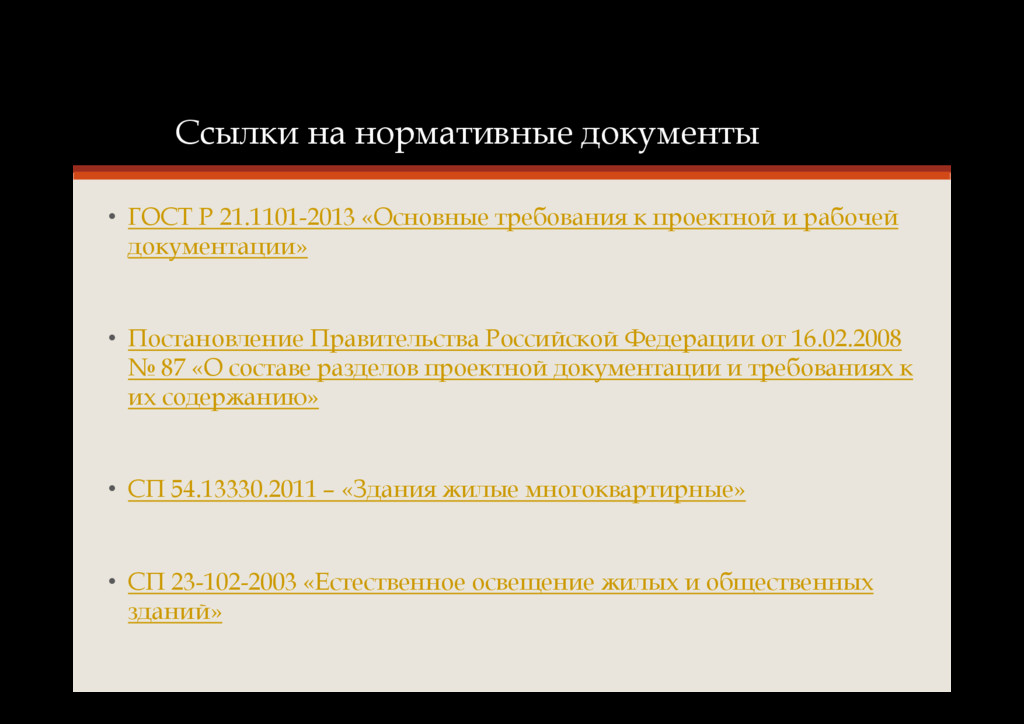 Ссылки на нормативные документы

• ГОСТ Р 21.1101-2013 «Основные требования к проектной и рабочей документации»

• Постановление Правительства Российской Федерации от 16.02.2008 № 87 «О составе разделов проектной документации и требованиях к их содержанию»

• СП 54.13330.2011 – «Здания жилые многоквартирные»

• СП 23-102-2003 «Естественное освещение жилых и общественных зданий»